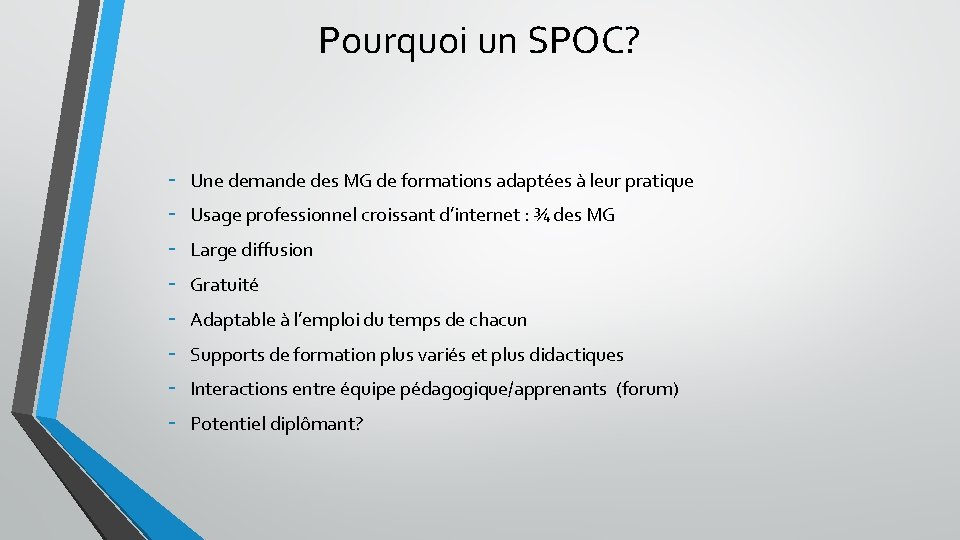 Pourquoi un SPOC?

- Une demande des MG de formations adaptées à leur pratique
- Usage professionnel croissant d'internet : ¾ des MG
- Large diffusion
- Gratuité
- Adaptable à l'emploi du temps de chacun
- Supports de formation plus variés et plus didactiques
- Interactions entre équipe pédagogique/apprenants (forum)
- Potentiel diplômant?